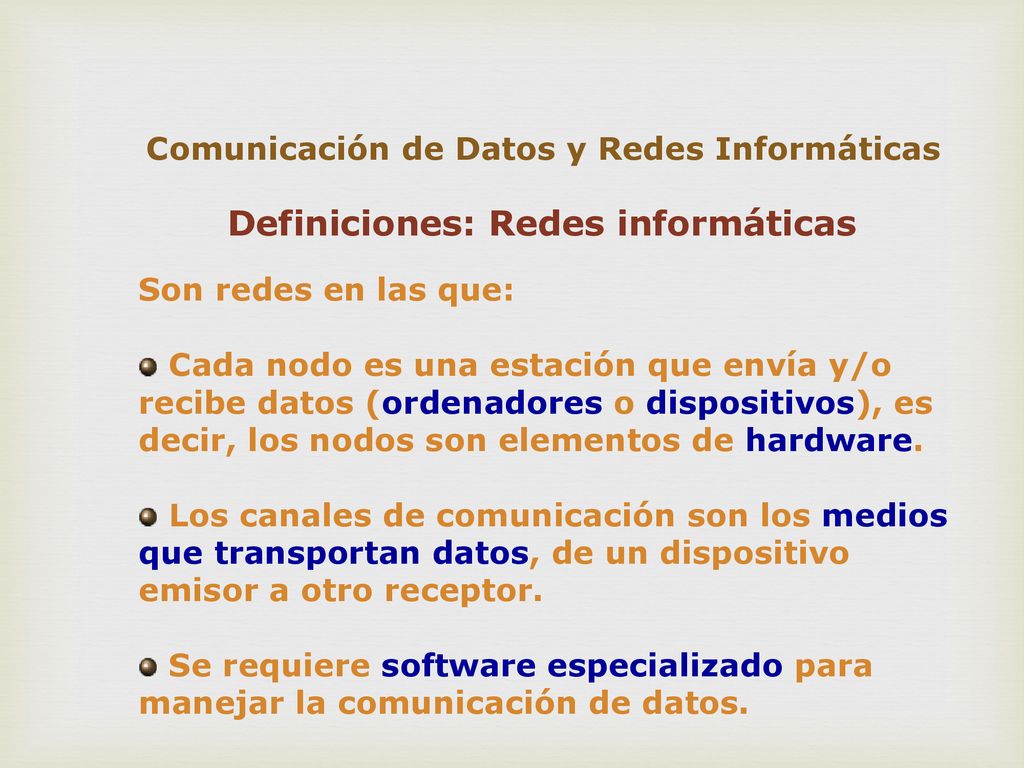 Comunicación de Datos y Redes Informáticas

Definiciones: Redes informáticas

Son redes en las que:

Cada nodo es una estación que envía y/o recibe datos (ordenadores o dispositivos), es decir, los nodos son elementos de hardware.

Los canales de comunicación son los medios que transportan datos, de un dispositivo emisor a otro receptor.

Se requiere software especializado para manejar la comunicación de datos.